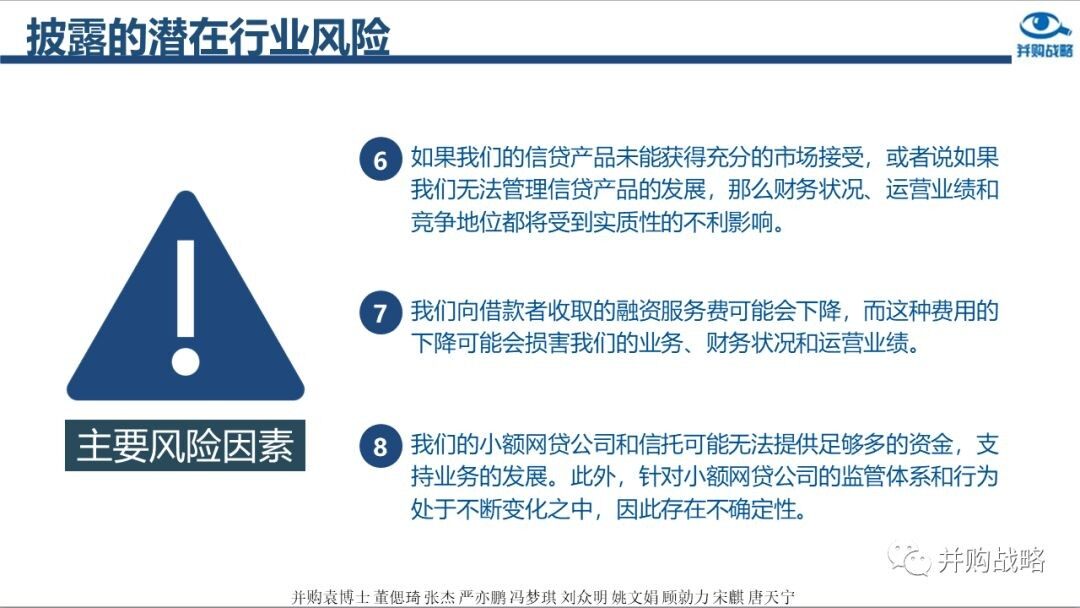 披露的潜在行业风险

并购战略

主要风险因素

6 如果我们的信贷产品未能获得充分的市场接受，或者说如果我们无法管理信贷产品的发展，那么财务状况、运营业绩和竞争地位都将受到实质性的不利影响。

7 我们向借款者收取的融资服务费可能会下降，而这种费用的下降可能会损害我们的业务、财务状况和运营业绩。

8 我们的小额网贷公司和信托可能无法提供足够多的资金，支持业务的发展。此外，针对小额网贷公司的监管体系和行为处于不断变化之中，因此存在不确定性。

并购战略

并购袁博士 董偲琦 张杰 严亦鹏 冯梦琪 刘众明 姚文娟 顾勍力 宋麒 唐天宁